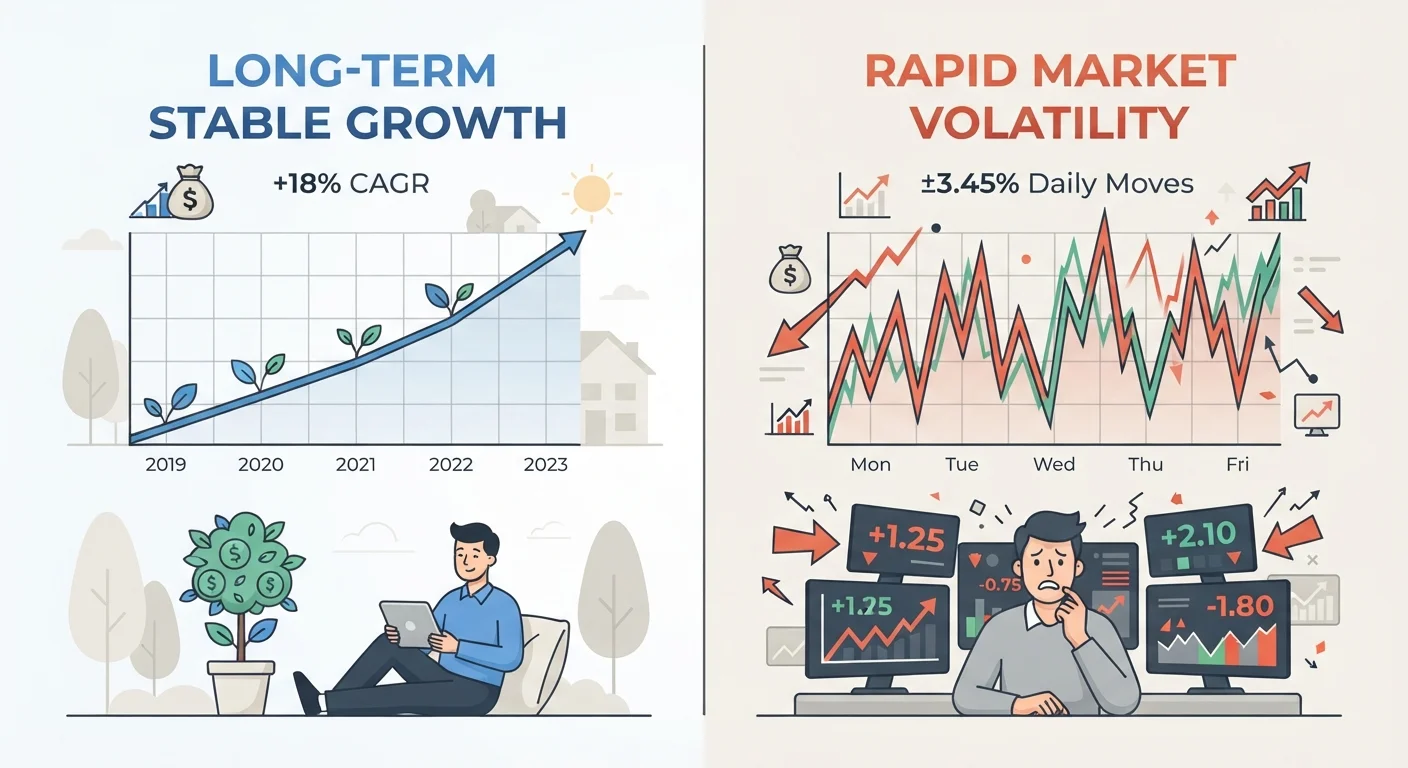 LONG-TERM STABLE GROWTH

+18% CAGR

2019
2020
2021
2022
2023

RAPID MARKET VOLATILITY

±3.45% Daily Moves

Mon
Tue
Wed
Thu
Fri

+1.25
-0.75
+2.10
+1.25
-1.80